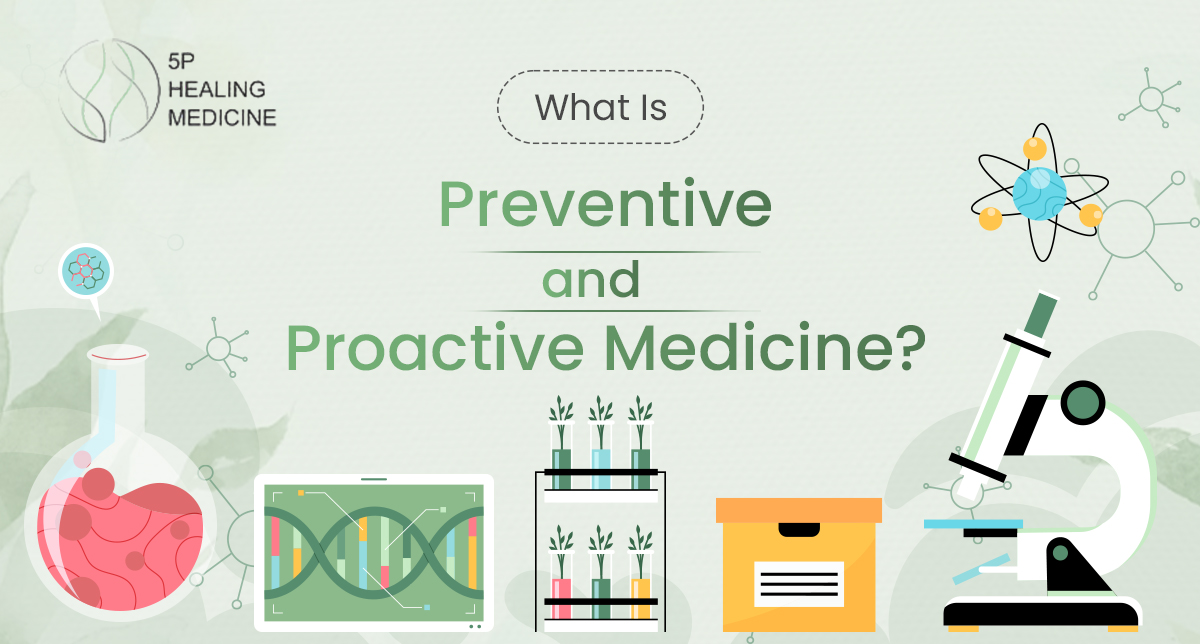 5P HEALING MEDICINE

What Is

Preventive

and

Proactive Medicine?